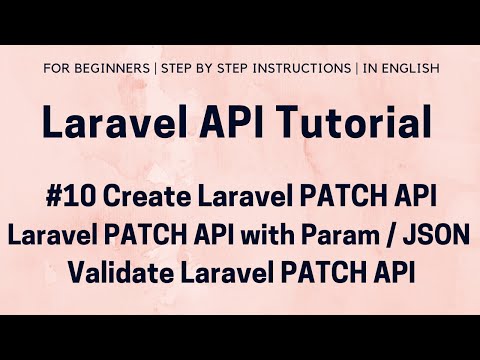 FOR BEGINNERS | STEP BY STEP INSTRUCTIONS | IN ENGLISH

Laravel API Tutorial

#10 Create Laravel PATCH API
Laravel PATCH API with Param / JSON
Validate Laravel PATCH API